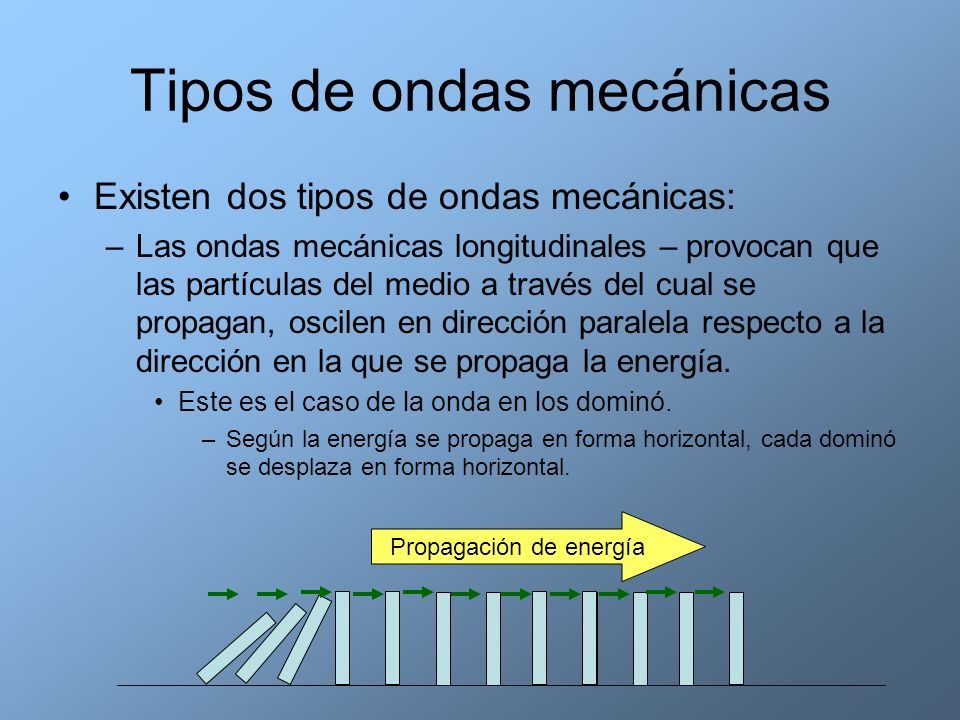 Tipos de ondas mecánicas

• Existen dos tipos de ondas mecánicas:

– Las ondas mecánicas longitudinales – provocan que las partículas del medio a través del cual se propagan, oscilen en dirección paralela respecto a la dirección en la que se propaga la energía.

• Este es el caso de la onda en los dominó.

– Según la energía se propaga en forma horizontal, cada dominó se desplaza en forma horizontal.

Propagación de energía